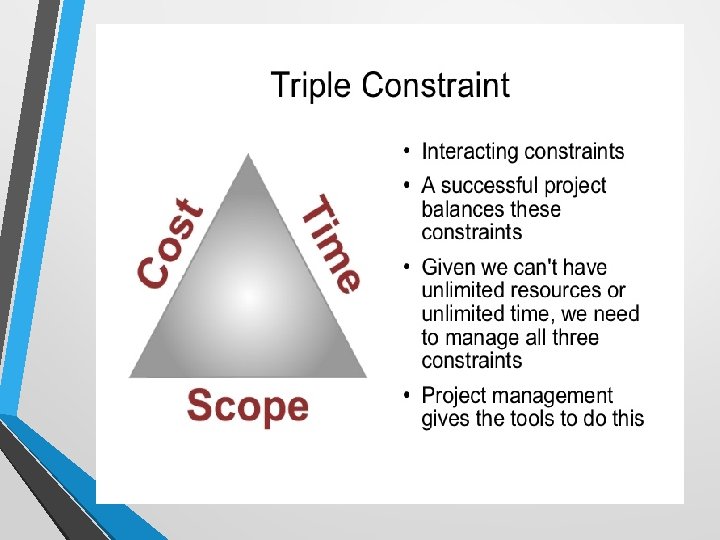 Triple Constraint

Cost
Time
Scope

• Interacting constraints
• A successful project balances these constraints
• Given we can't have unlimited resources or unlimited time, we need to manage all three constraints
• Project management gives the tools to do this